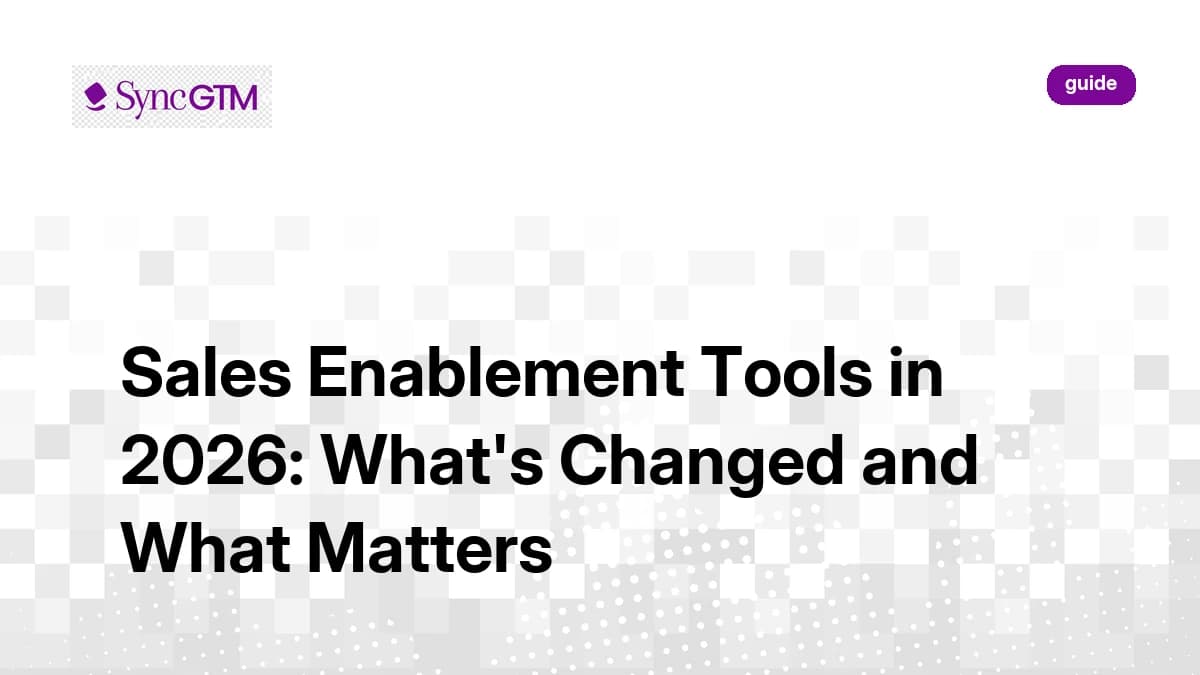 SyncGTM

guide

Sales Enablement Tools in 2026: What's Changed and What Matters